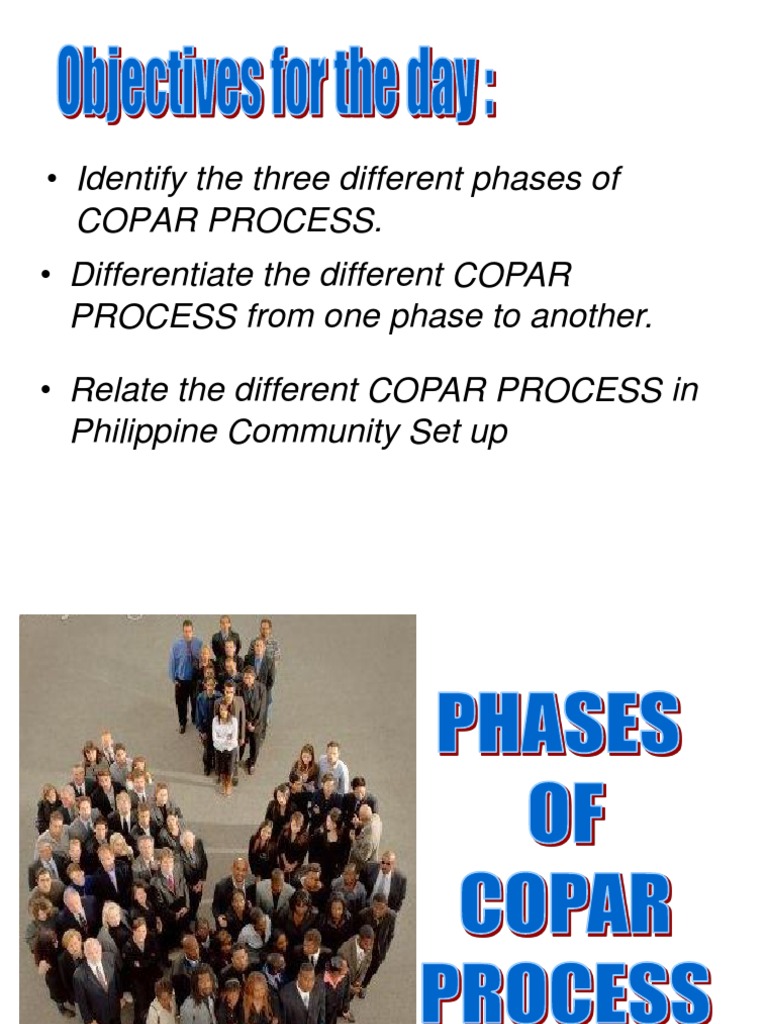 Objectives for the day :

• Identify the three different phases of COPAR PROCESS.

• Differentiate the different COPAR PROCESS from one phase to another.

• Relate the different COPAR PROCESS in Philippine Community Set up

PHASES OF COPAR PROCESS